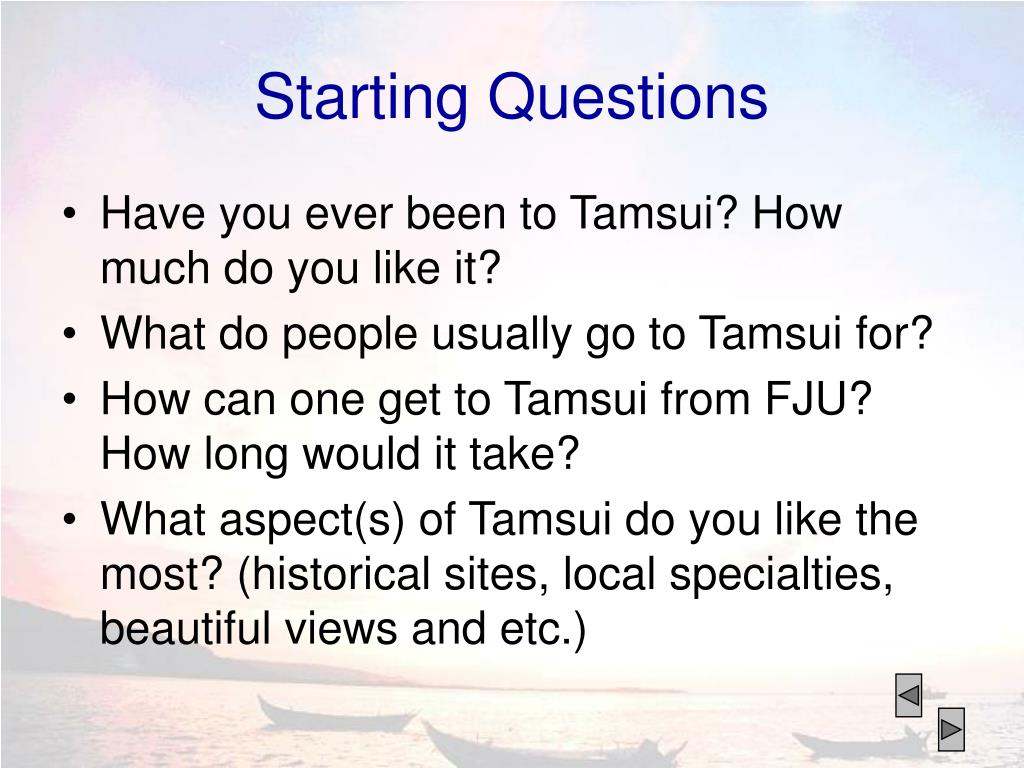 Starting Questions

• Have you ever been to Tamsui? How much do you like it?
• What do people usually go to Tamsui for?
• How can one get to Tamsui from FJU? How long would it take?
• What aspect(s) of Tamsui do you like the most? (historical sites, local specialties, beautiful views and etc.)